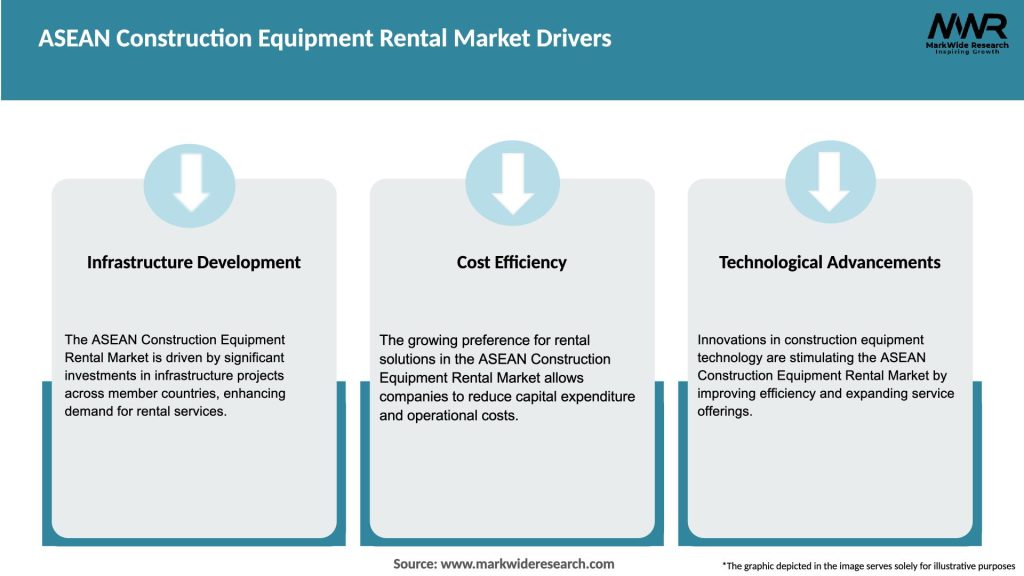 ASEAN Construction Equipment Rental Market Drivers

MWR
MarkWide Research
Inspiring Growth

Infrastructure Development

The ASEAN Construction Equipment Rental Market is driven by significant investments in infrastructure projects across member countries, enhancing demand for rental services.

Cost Efficiency

The growing preference for rental solutions in the ASEAN Construction Equipment Rental Market allows companies to reduce capital expenditure and operational costs.

Technological Advancements

Innovations in construction equipment technology are stimulating the ASEAN Construction Equipment Rental Market by improving efficiency and expanding service offerings.

Source: www.markwideresearch.com

*The graphic depicted in the image serves solely for illustrative purposes